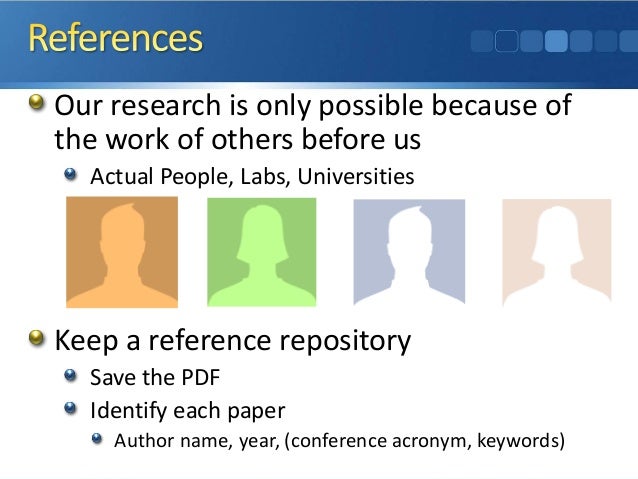 References

Our research is only possible because of the work of others before us

Actual People, Labs, Universities

Keep a reference repository

Save the PDF

Identify each paper

Author name, year, (conference acronym, keywords)